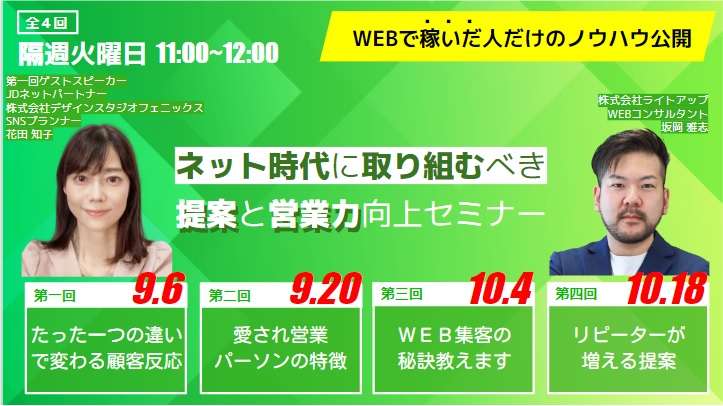 全４回

隔週火曜日 11:00~12:00

WEBで稼いだ人だけのノウハウ公開

第一回ゲストスピーカー
JDネットパートナー
株式会社デザインスタジオフェニックス
SNSプランナー
花田 知子

株式会社ライトアップ
WEBコンサルタント
坂岡 雅志

ネット時代に取り組むべき
提案と営業力向上セミナー

第一回 9.6
たった一つの違いで変わる顧客反応

第二回 9.20
愛され営業パーソンの特徴

第三回 10.4
ＷＥＢ集客の秘訣教えます

第四回 10.18
リピーターが増える提案